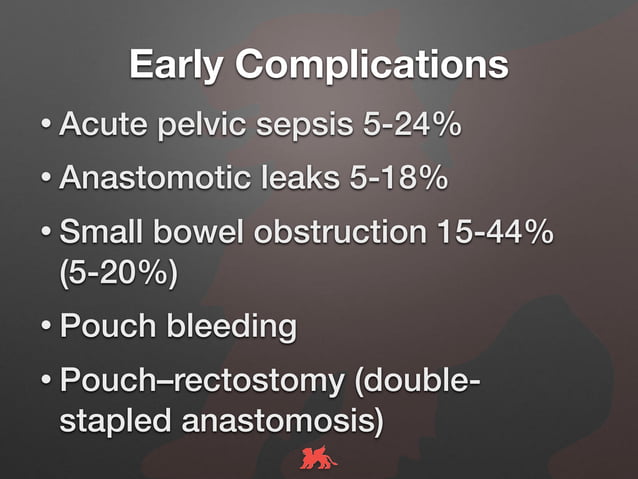 Early Complications

• Acute pelvic sepsis 5-24%

• Anastomotic leaks 5-18%

• Small bowel obstruction 15-44% (5-20%)

• Pouch bleeding

• Pouch–rectostomy (double-stapled anastomosis)